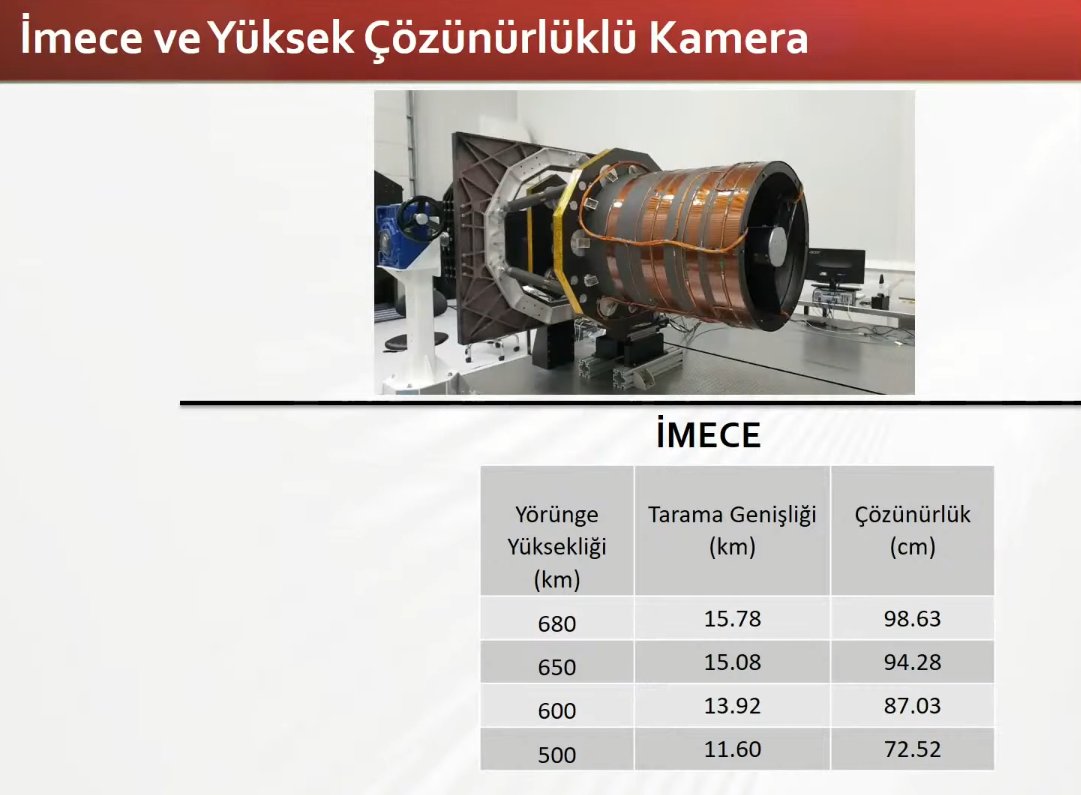 İmece ve Yüksek Çözünürlüklü Kamera

İMECE

| Yörünge Yüksekliği (km) | Tarama Genişliği (km) | Çözünürlük (cm) |
|---|---|---|
| 680 | 15.78 | 98.63 |
| 650 | 15.08 | 94.28 |
| 600 | 13.92 | 87.03 |
| 500 | 11.60 | 72.52 |